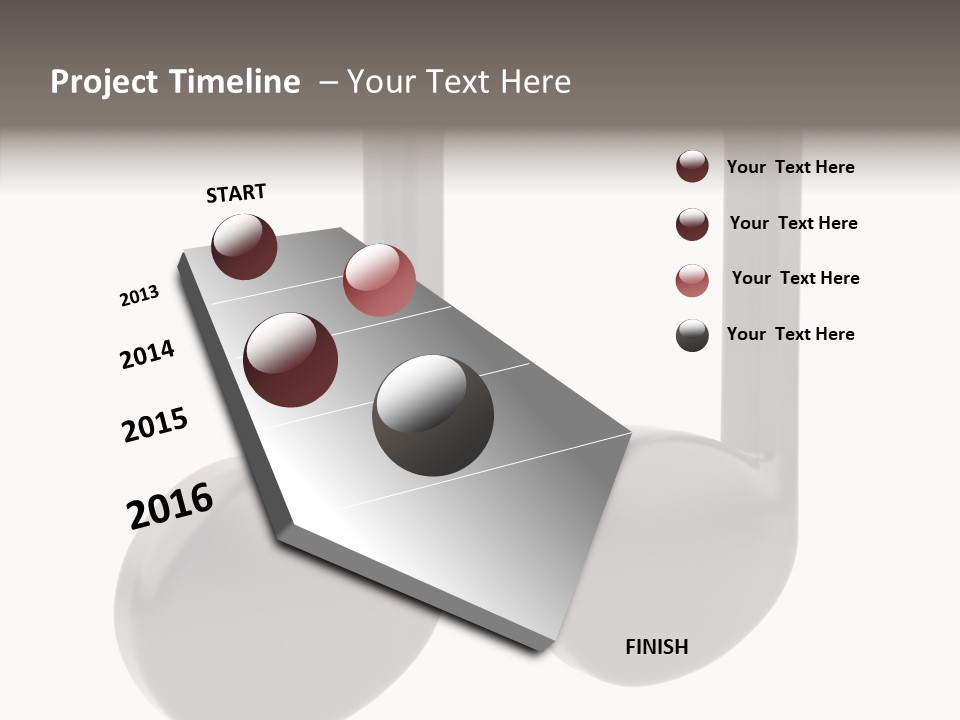 Project Timeline – Your Text Here

START

2013

2014

2015

2016

FINISH

Your Text Here

Your Text Here

Your Text Here

Your Text Here